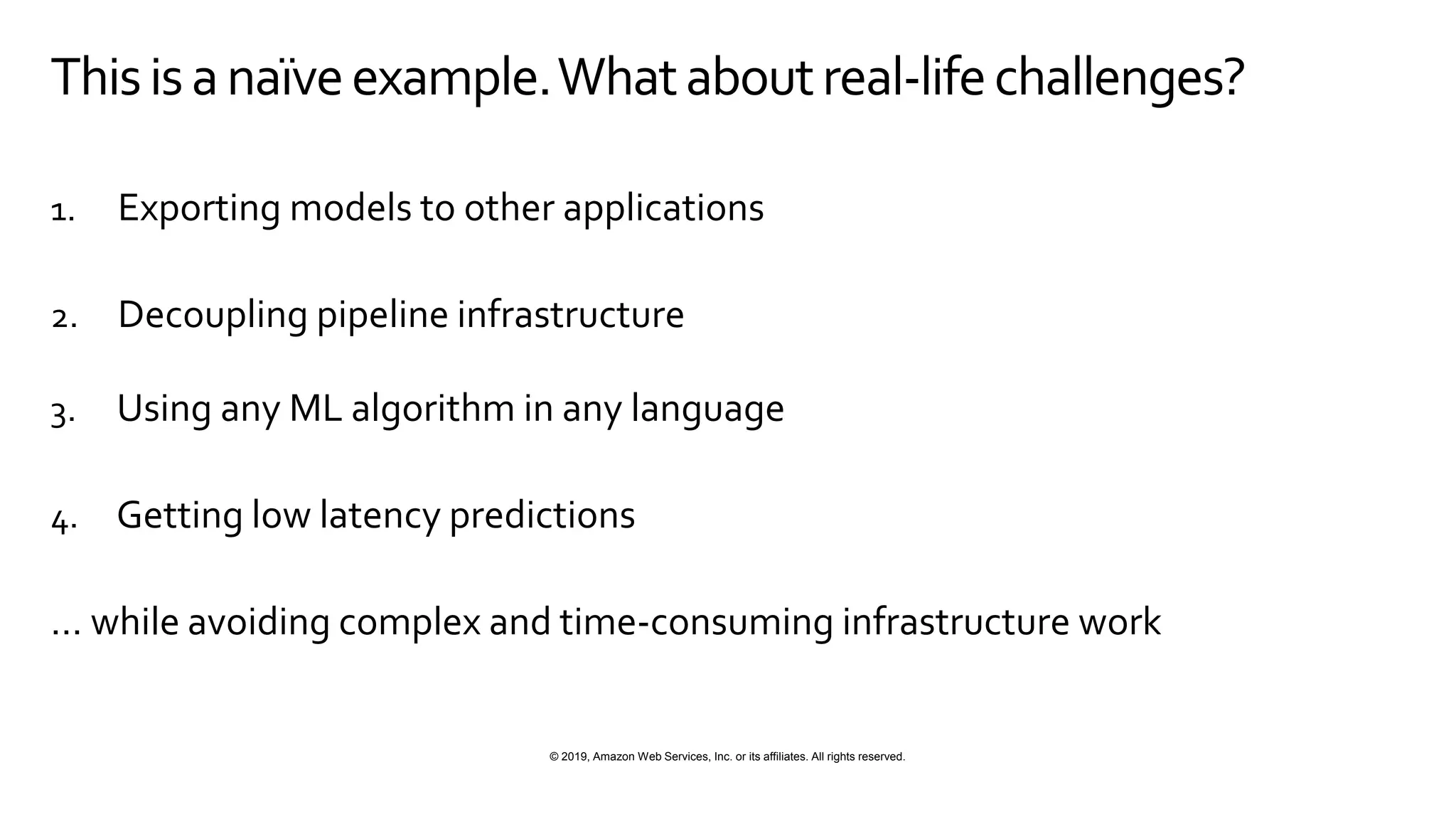 This is a naïve example. What about real-life challenges?

1. Exporting models to other applications

2. Decoupling pipeline infrastructure

3. Using any ML algorithm in any language

4. Getting low latency predictions

… while avoiding complex and time-consuming infrastructure work

© 2019, Amazon Web Services, Inc. or its affiliates. All rights reserved.